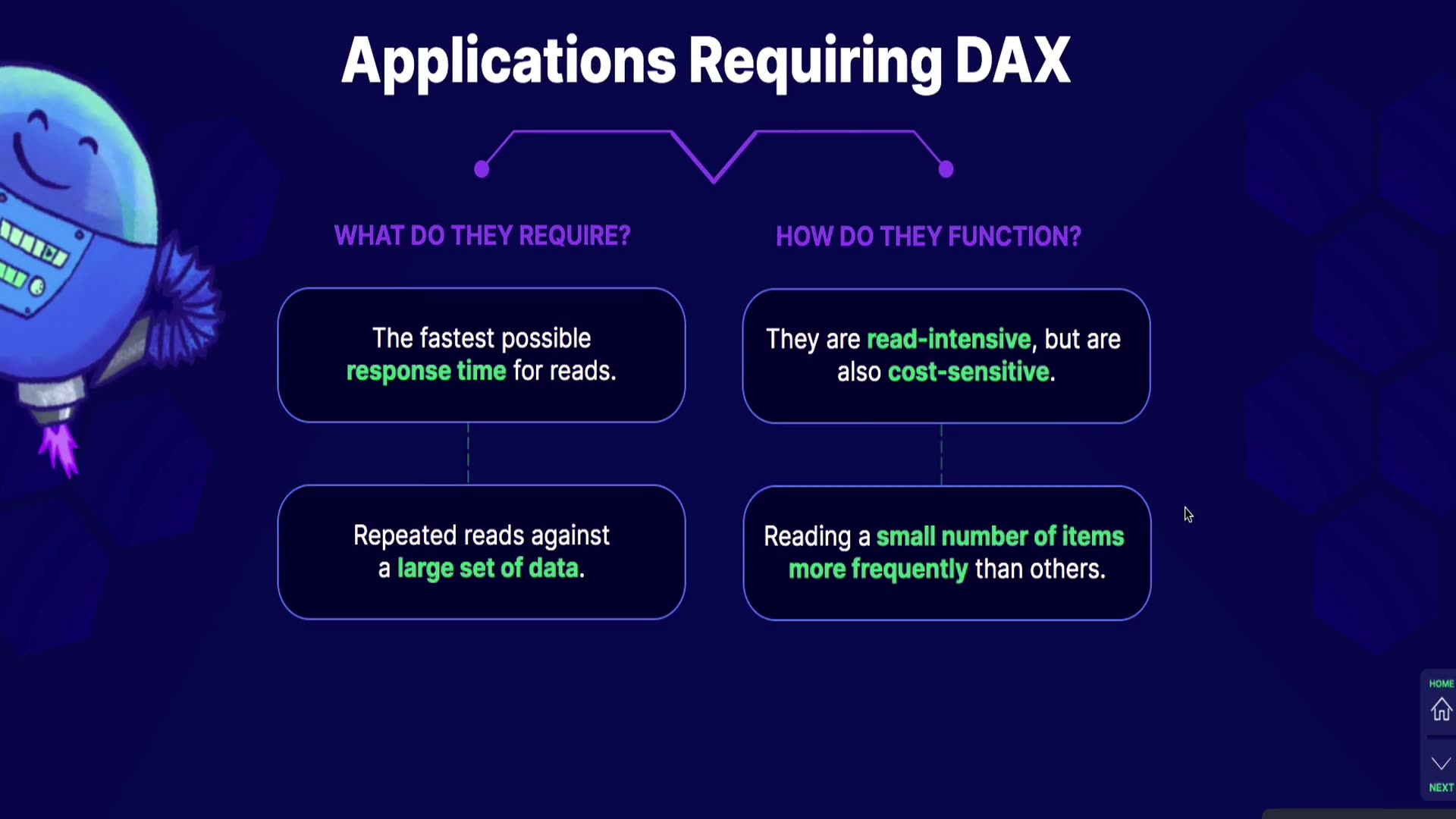 Applications Requiring DAX

WHAT DO THEY REQUIRE?

The fastest possible response time for reads.

Repeated reads against a large set of data.

HOW DO THEY FUNCTION?

They are read-intensive, but are also cost-sensitive.

Reading a small number of items more frequently than others.

HOME

NEXT